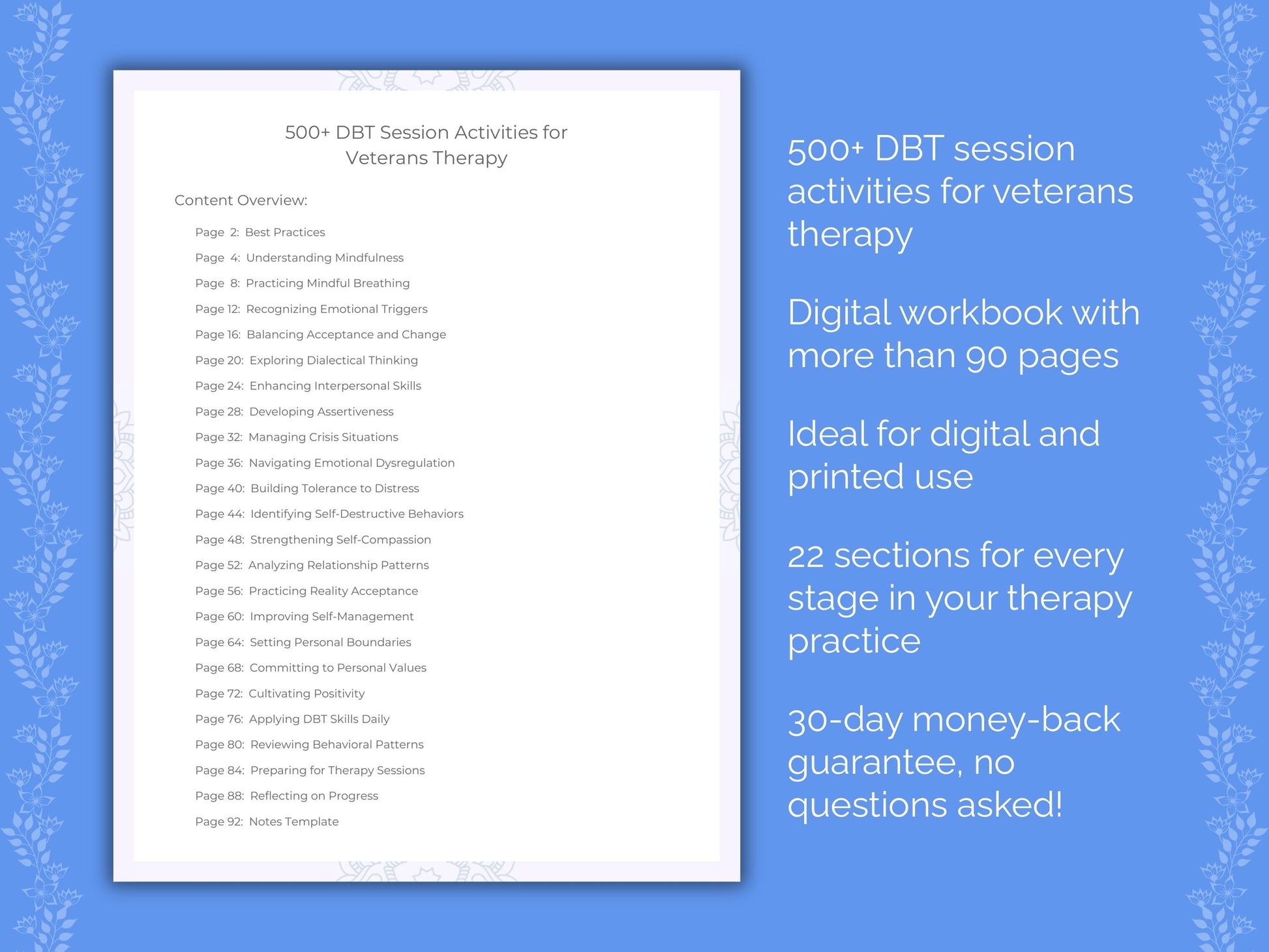 500+ DBT Session Activities for Veterans Therapy

Content Overview:

Page 2: Best Practices
Page 4: Understanding Mindfulness
Page 8: Practicing Mindful Breathing
Page 12: Recognizing Emotional Triggers
Page 16: Balancing Acceptance and Change
Page 20: Exploring Dialectical Thinking
Page 24: Enhancing Interpersonal Skills
Page 28: Developing Assertiveness
Page 32: Managing Crisis Situations
Page 36: Navigating Emotional Dysregulation
Page 40: Building Tolerance to Distress
Page 44: Identifying Self-Destructive Behaviors
Page 48: Strengthening Self-Compassion
Page 52: Analyzing Relationship Patterns
Page 56: Practicing Reality Acceptance
Page 60: Improving Self-Management
Page 64: Setting Personal Boundaries
Page 68: Committing to Personal Values
Page 72: Cultivating Positivity
Page 76: Applying DBT Skills Daily
Page 80: Reviewing Behavioral Patterns
Page 84: Preparing for Therapy Sessions
Page 88: Reflecting on Progress
Page 92: Notes Template

500+ DBT session activities for veterans therapy

Digital workbook with more than 90 pages

Ideal for digital and printed use

22 sections for every stage in your therapy practice

30-day money-back guarantee, no questions asked!